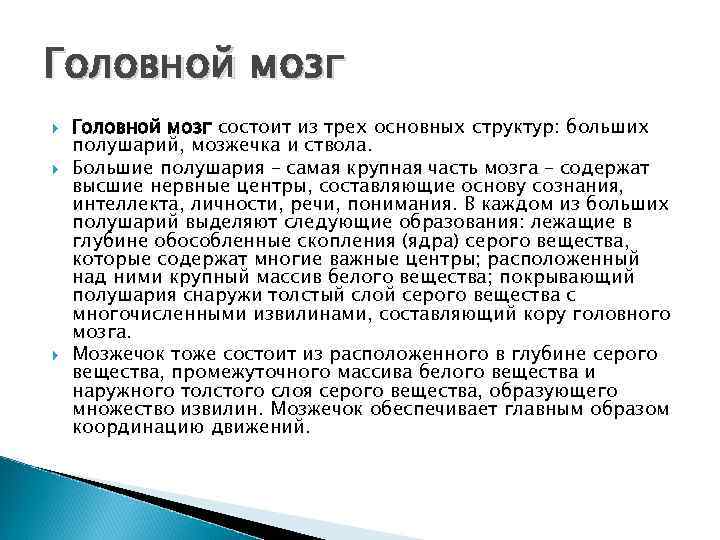 Головной мозг

Головной мозг состоит из трех основных структур: больших полушарий, мозжечка и ствола.

Большие полушария – самая крупная часть мозга – содержат высшие нервные центры, составляющие основу сознания, интеллекта, личности, речи, понимания. В каждом из больших полушарий выделяют следующие образования: лежащие в глубине обособленные скопления (ядра) серого вещества, которые содержат многие важные центры; расположенный над ними крупный массив белого вещества; покрывающий полушария снаружи толстый слой серого вещества с многочисленными извилинами, составляющий кору головного мозга.

Мозжечок тоже состоит из расположенного в глубине серого вещества, промежуточного массива белого вещества и наружного толстого слоя серого вещества, образующего множество извилин. Мозжечок обеспечивает главным образом координацию движений.